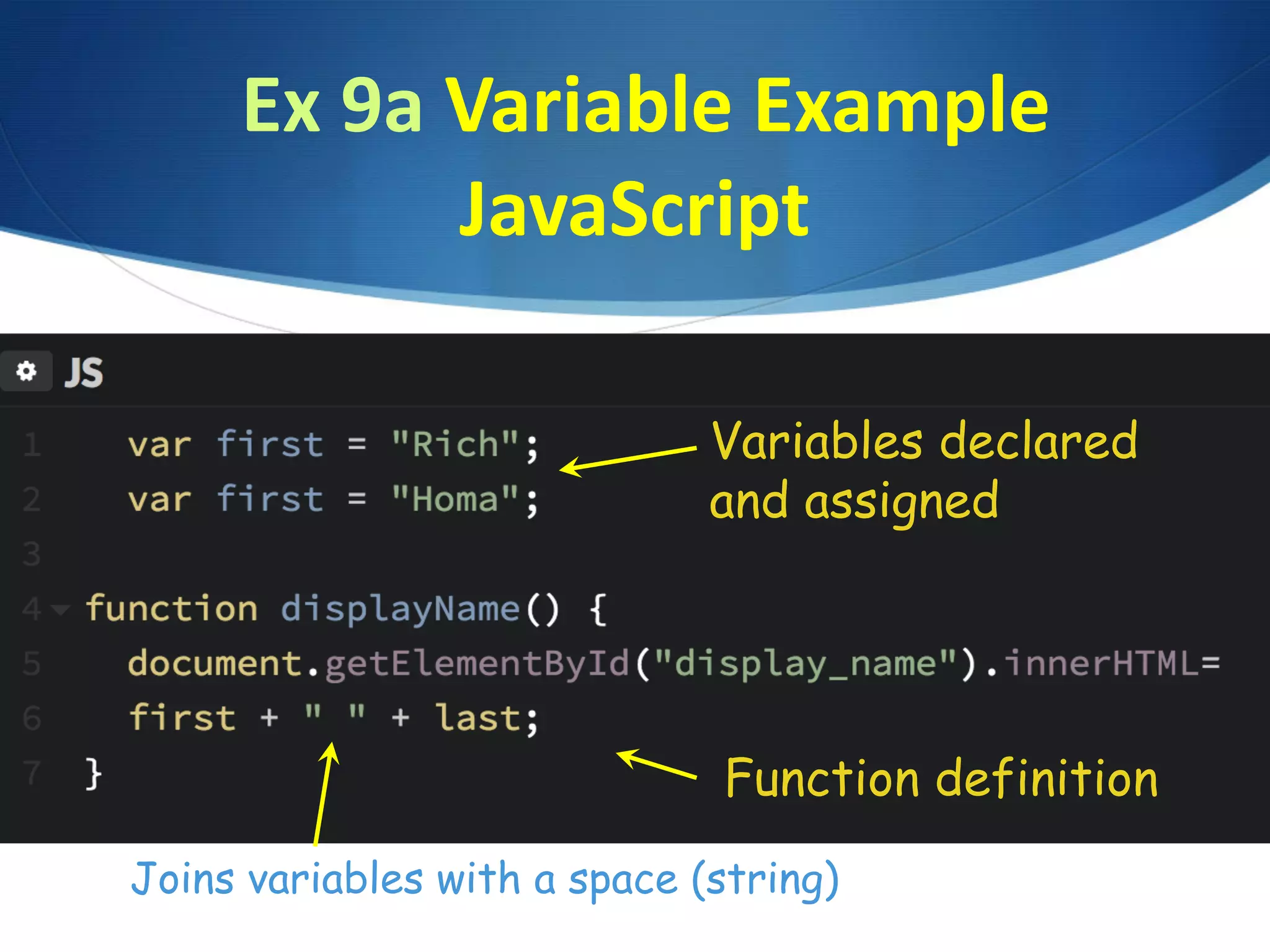 Ex 9a Variable Example JavaScript

JS

1 var first = "Rich";
2 var first = "Homa";
3
4 function displayName() {
5 document.getElementById("display_name").innerHTML=
6 first + " " + last;
7 }

Variables declared and assigned

Function definition

Joins variables with a space (string)